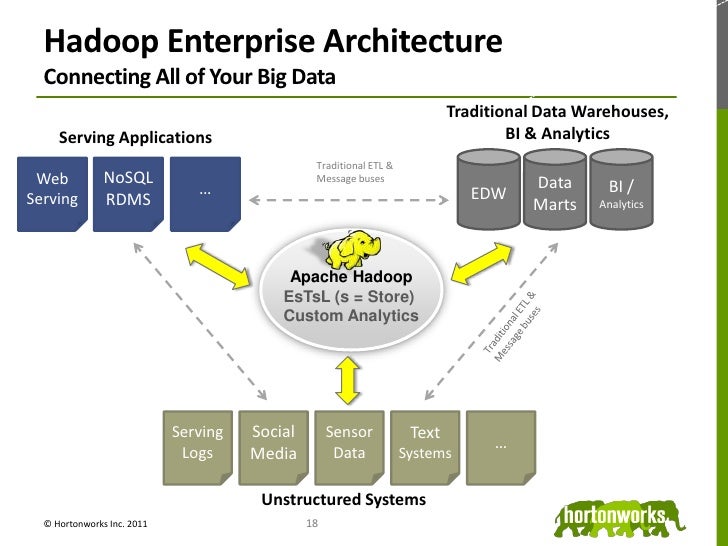 Hadoop Enterprise Architecture
Connecting All of Your Big Data

Serving Applications

Web Serving

NoSQL RDMS

…

Traditional ETL & Message buses

Traditional Data Warehouses, BI & Analytics

EDW

Data Marts

BI / Analytics

Apache Hadoop
EsTsL (s = Store)
Custom Analytics

Traditional ETL & Message buses

Serving Logs

Social Media

Sensor Data

Text Systems

…

Unstructured Systems

© Hortonworks Inc. 2011

18

hortonworks